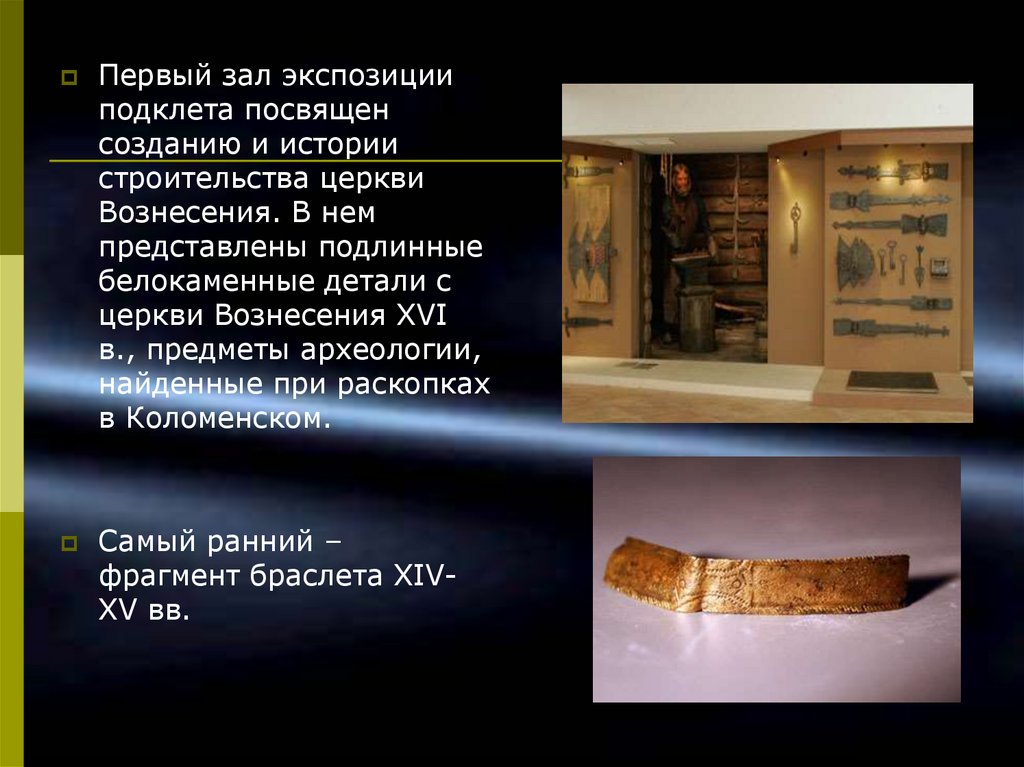 Первый зал экспозиции подклета посвящен созданию и истории строительства церкви Вознесения. В нем представлены подлинные белокаменные детали с церкви Вознесения XVI в., предметы археологии, найденные при раскопках в Коломенском.

Самый ранний – фрагмент браслета XIV-XV вв.